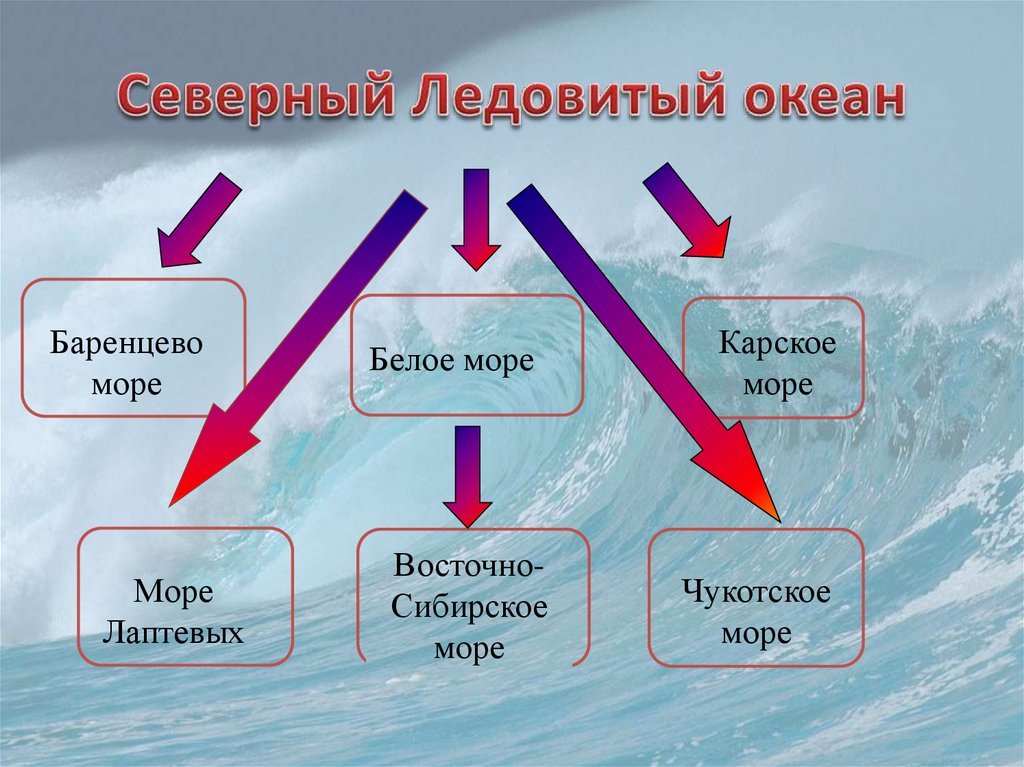 Северный Ледовитый океан

Баренцево море

Белое море

Карское море

Море Лаптевых

Восточно-Сибирское море

Чукотское море